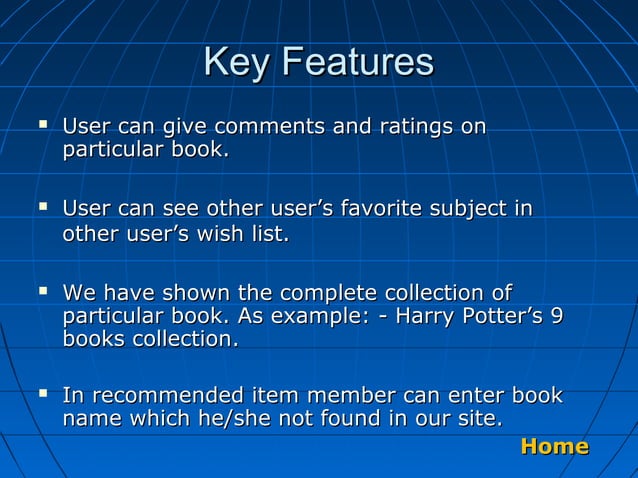 Key Features

▪ User can give comments and ratings on particular book.

▪ User can see other user’s favorite subject in other user’s wish list.

▪ We have shown the complete collection of particular book. As example: - Harry Potter’s 9 books collection.

▪ In recommended item member can enter book name which he/she not found in our site.

Home